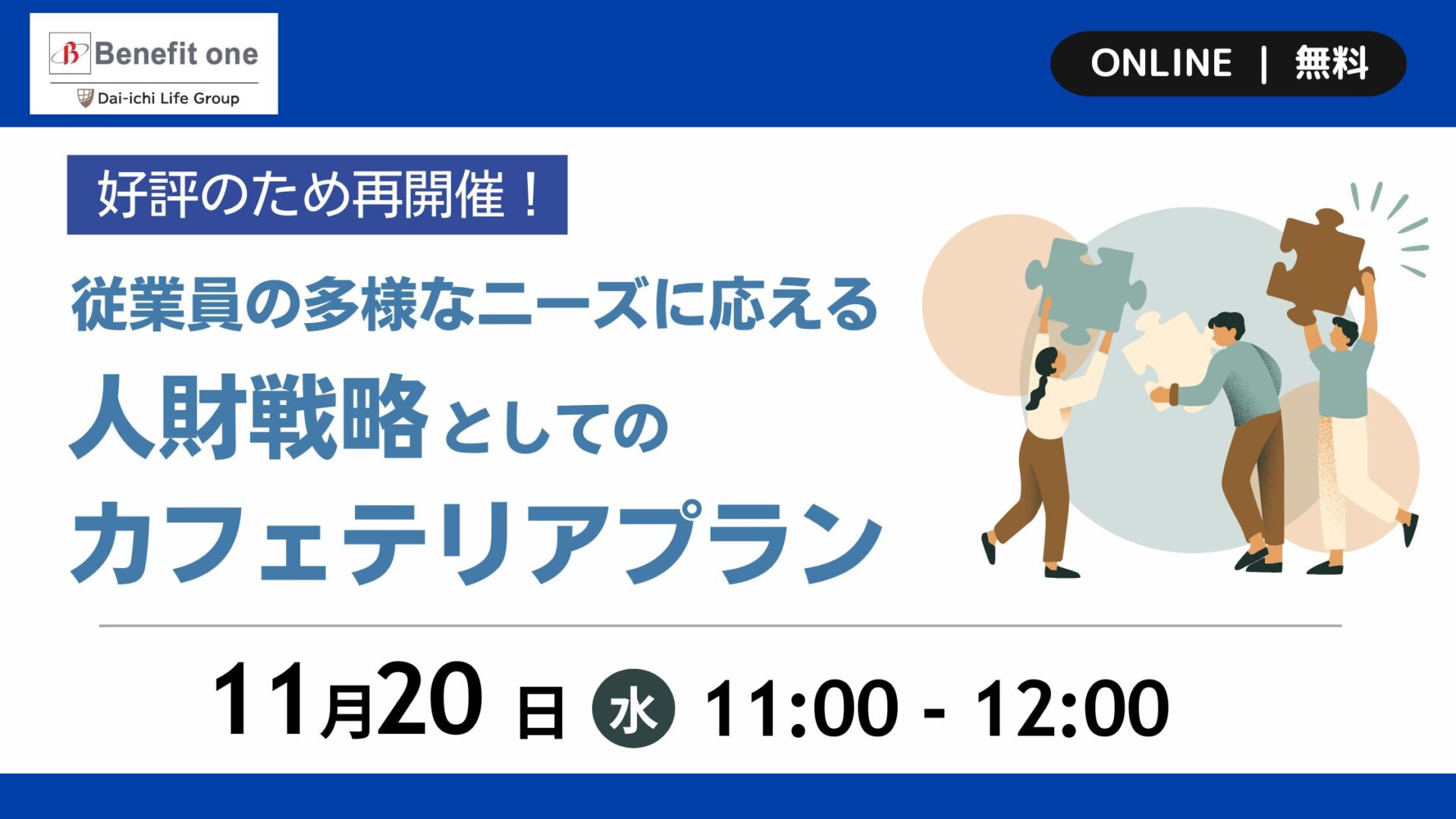 Benefit one
Dai-ichi Life Group

ONLINE | 無料

好評のため再開催！

従業員の多様なニーズに応える
人財戦略としての
カフェテリアプラン

11月20日 水 11:00 - 12:00